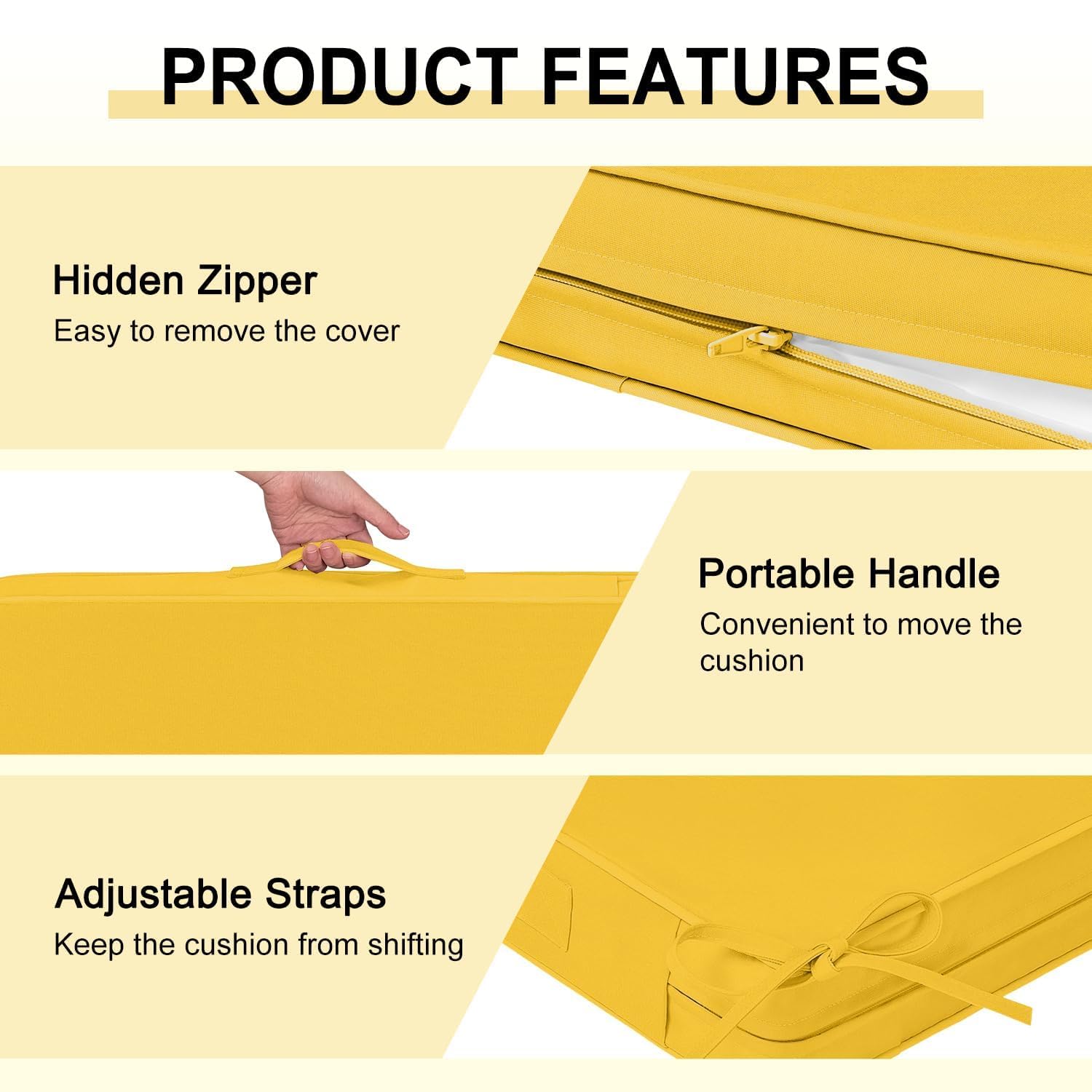 PRODUCT FEATURES

Hidden Zipper
Easy to remove the cover

Portable Handle
Convenient to move the cushion

Adjustable Straps
Keep the cushion from shifting